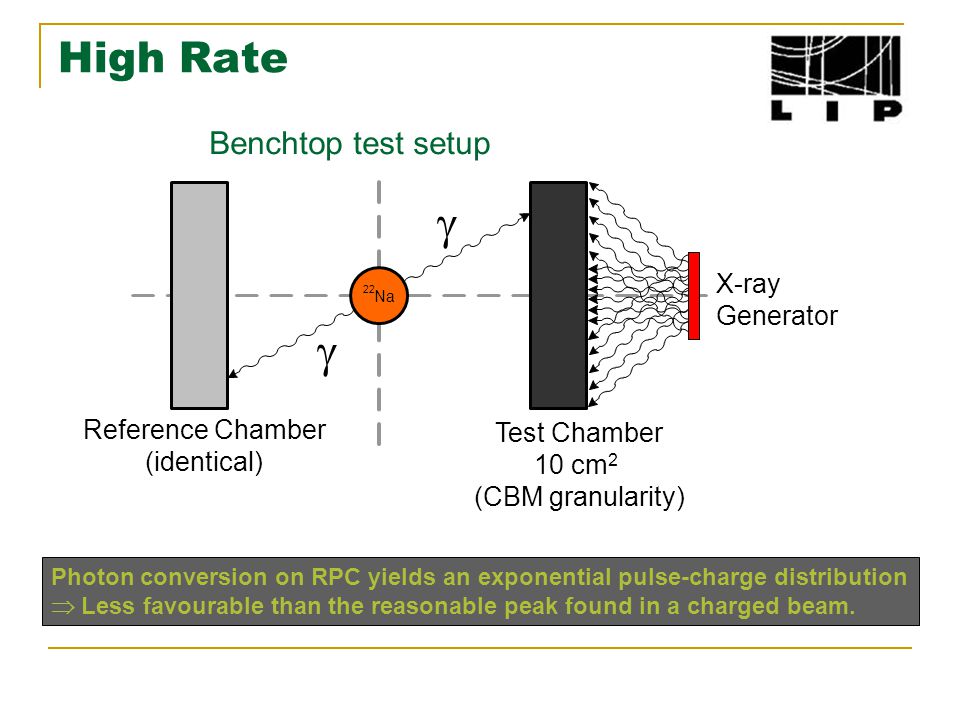 High Rate

LIP

Benchtop test setup

$\gamma$

$^{22}$Na

$\gamma$

X-ray Generator

Reference Chamber (identical)

Test Chamber 10 cm$^2$ (CBM granularity)

Photon conversion on RPC yields an exponential pulse-charge distribution $\Rightarrow$ Less favourable than the reasonable peak found in a charged beam.